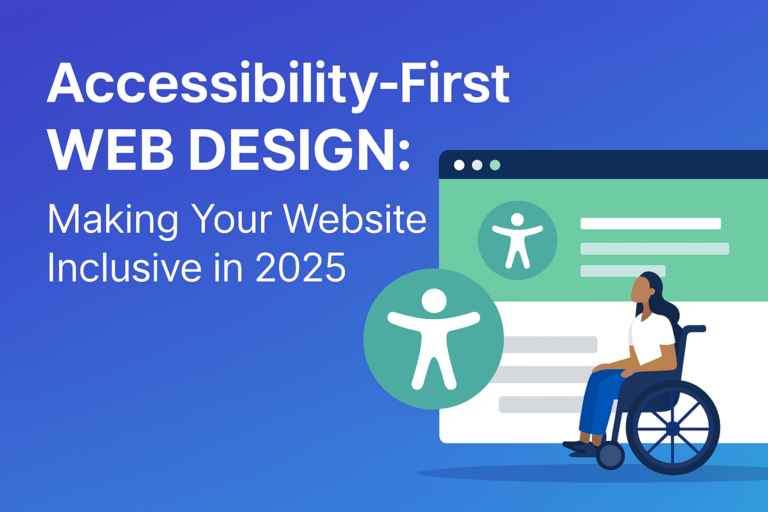 Accessibility-First
WEB DESIGN:
Making Your Website Inclusive in 2025